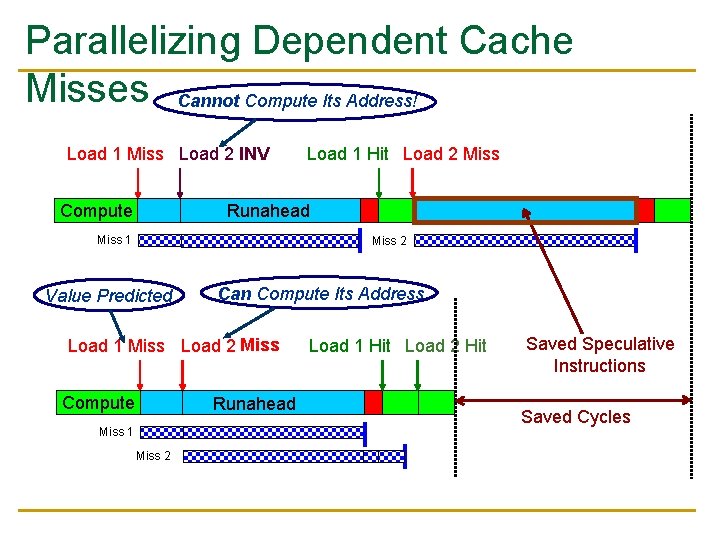 Parallelizing Dependent Cache Misses

Cannot Compute Its Address!

Load 1 Miss Load 2 INV Load 1 Hit Load 2 Miss

Compute Runahead

Miss 1 Miss 2

Value Predicted Can Compute Its Address

Load 1 Miss Load 2 Miss Load 1 Hit Load 2 Hit

Saved Speculative Instructions

Compute Runahead

Saved Cycles

Miss 1

Miss 2